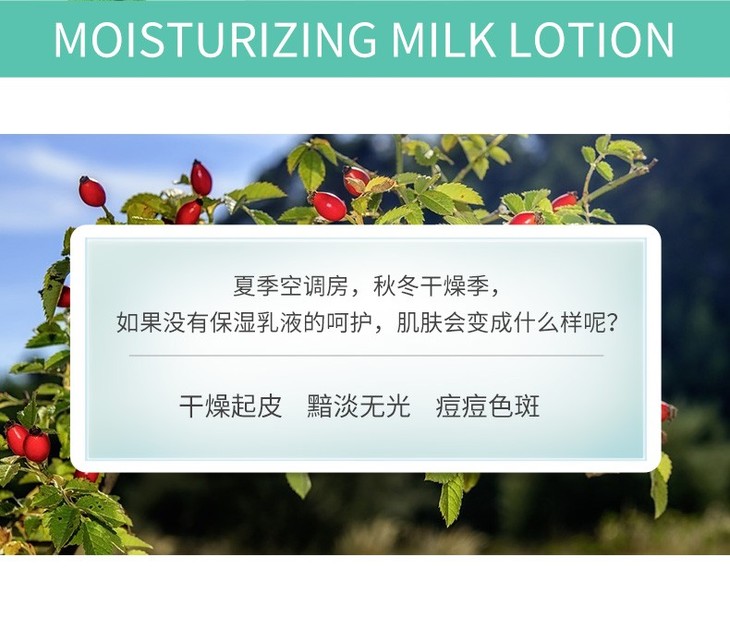 MOISTURIZING MILK LOTION

夏季空调房，秋冬干燥季，
如果没有保湿乳液的呵护，肌肤会变成什么样呢？

干燥起皮　黯淡无光　痘痘色斑